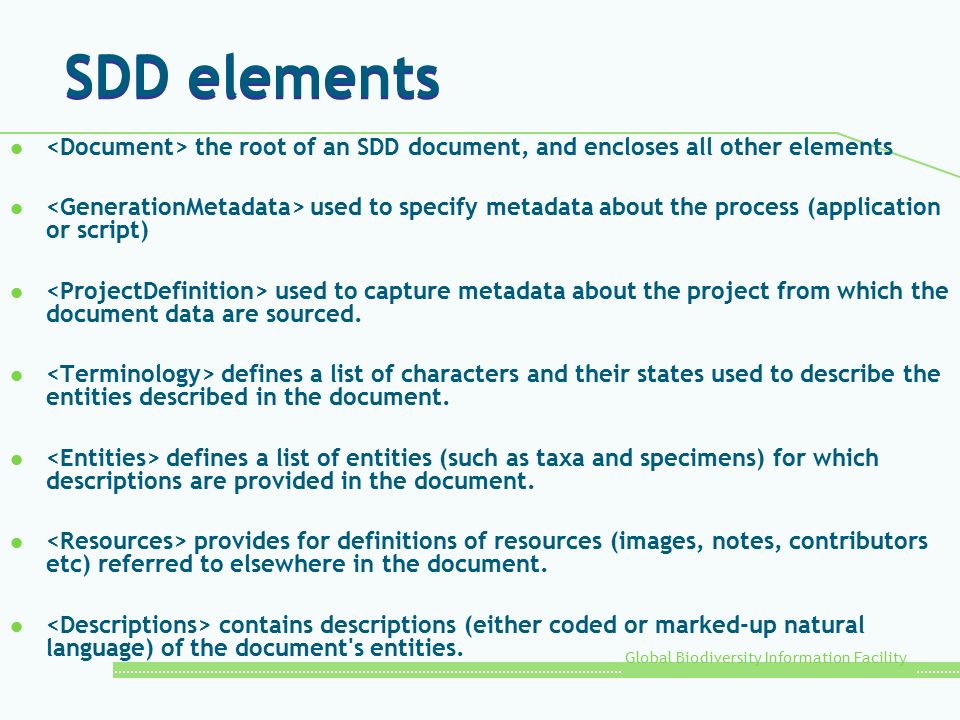 SDD elements

- <Document> the root of an SDD document, and encloses all other elements

- <GenerationMetadata> used to specify metadata about the process (application or script)

- <ProjectDefinition> used to capture metadata about the project from which the document data are sourced.

- <Terminology> defines a list of characters and their states used to describe the entities described in the document.

- <Entities> defines a list of entities (such as taxa and specimens) for which descriptions are provided in the document.

- <Resources> provides for definitions of resources (images, notes, contributors etc) referred to elsewhere in the document.

- <Descriptions> contains descriptions (either coded or marked-up natural language) of the document's entities.

Global Biodiversity Information Facility